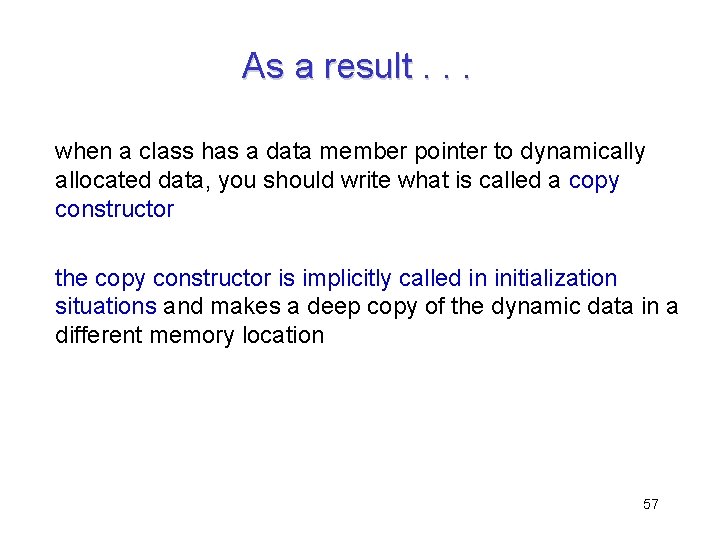 As a result . . .

when a class has a data member pointer to dynamically allocated data, you should write what is called a copy constructor

the copy constructor is implicitly called in initialization situations and makes a deep copy of the dynamic data in a different memory location

57